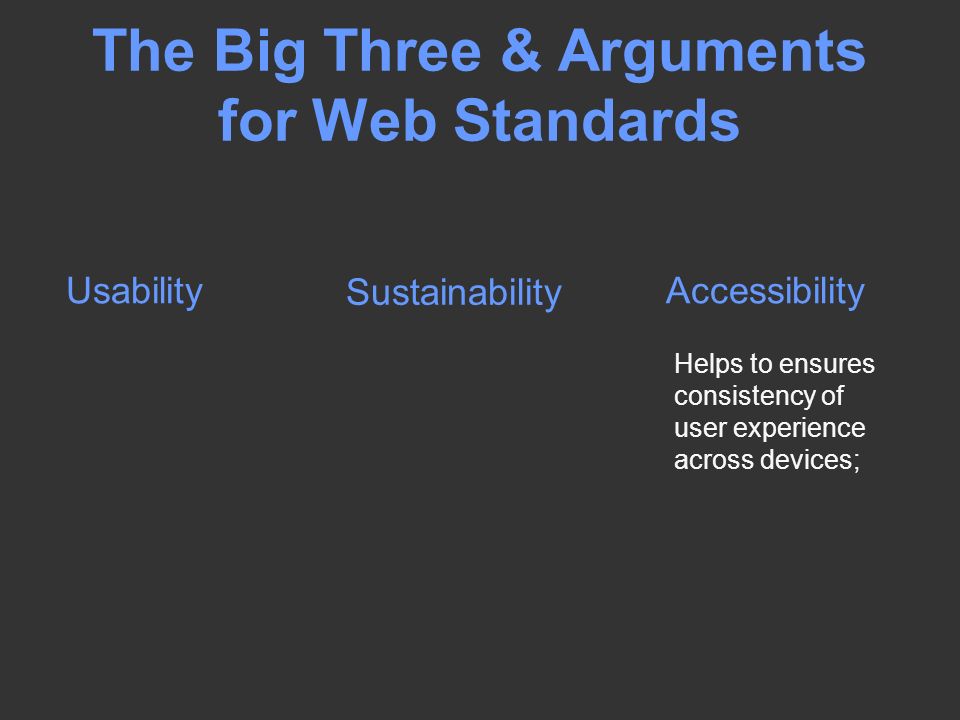 The Big Three & Arguments for Web Standards

Usability

Sustainability

Accessibility

Helps to ensures consistency of user experience across devices;